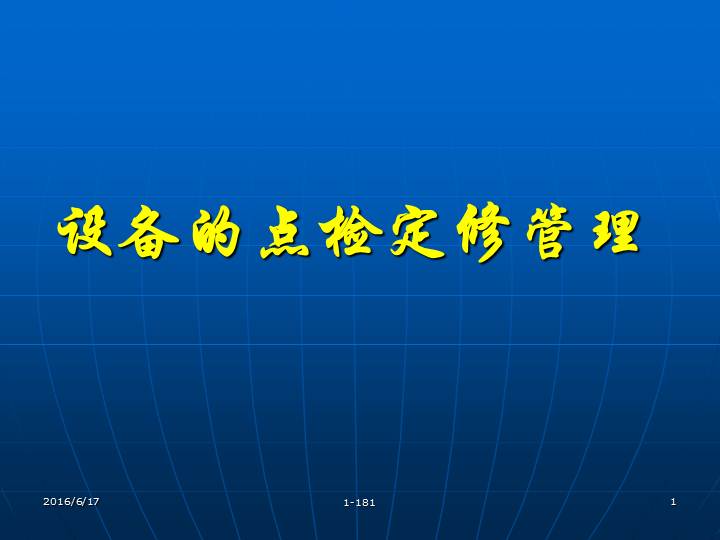 设备的点检定修管理

2016/6/17

1-181

1